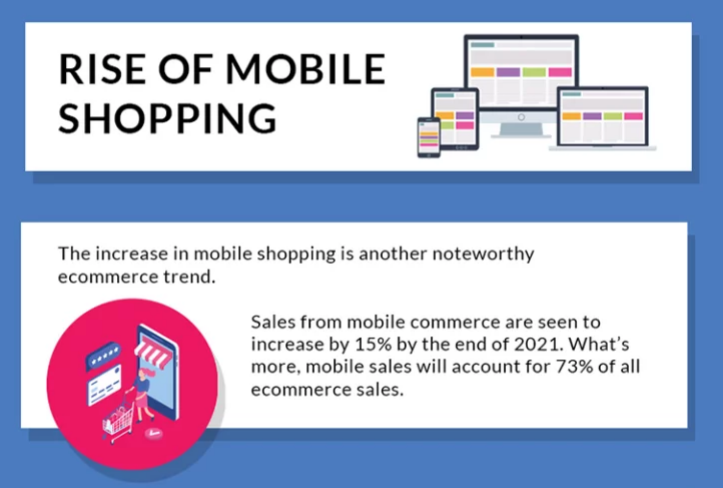 RISE OF MOBILE SHOPPING

The increase in mobile shopping is another noteworthy ecommerce trend.

Sales from mobile commerce are seen to increase by 15% by the end of 2021. What's more, mobile sales will account for 73% of all ecommerce sales.